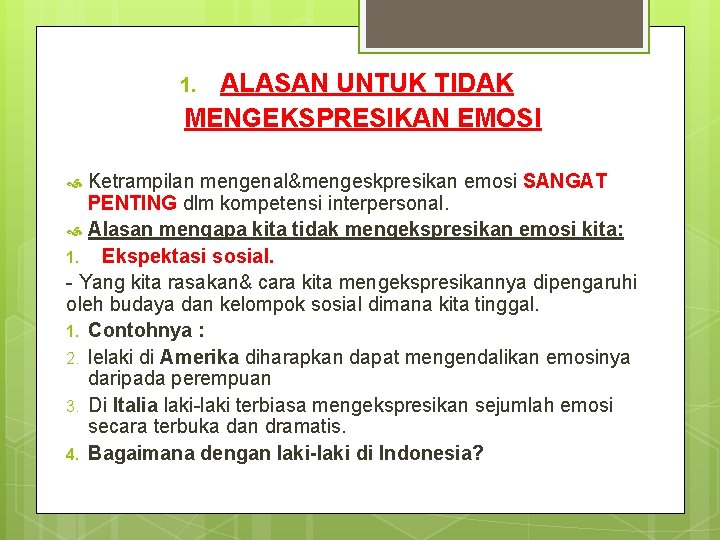 1. ALASAN UNTUK TIDAK MENGEKSPRESIKAN EMOSI

Ketrampilan mengenal&mengeskpresikan emosi SANGAT PENTING dlm kompetensi interpersonal.

Alasan mengapa kita tidak mengekspresikan emosi kita:

1. Ekspektasi sosial.

- Yang kita rasakan& cara kita mengekspresikannya dipengaruhi oleh budaya dan kelompok sosial dimana kita tinggal.

1. Contohnya :
2. lelaki di Amerika diharapkan dapat mengendalikan emosinya daripada perempuan
3. Di Italia laki-laki terbiasa mengekspresikan sejumlah emosi secara terbuka dan dramatis.
4. Bagaimana dengan laki-laki di Indonesia?